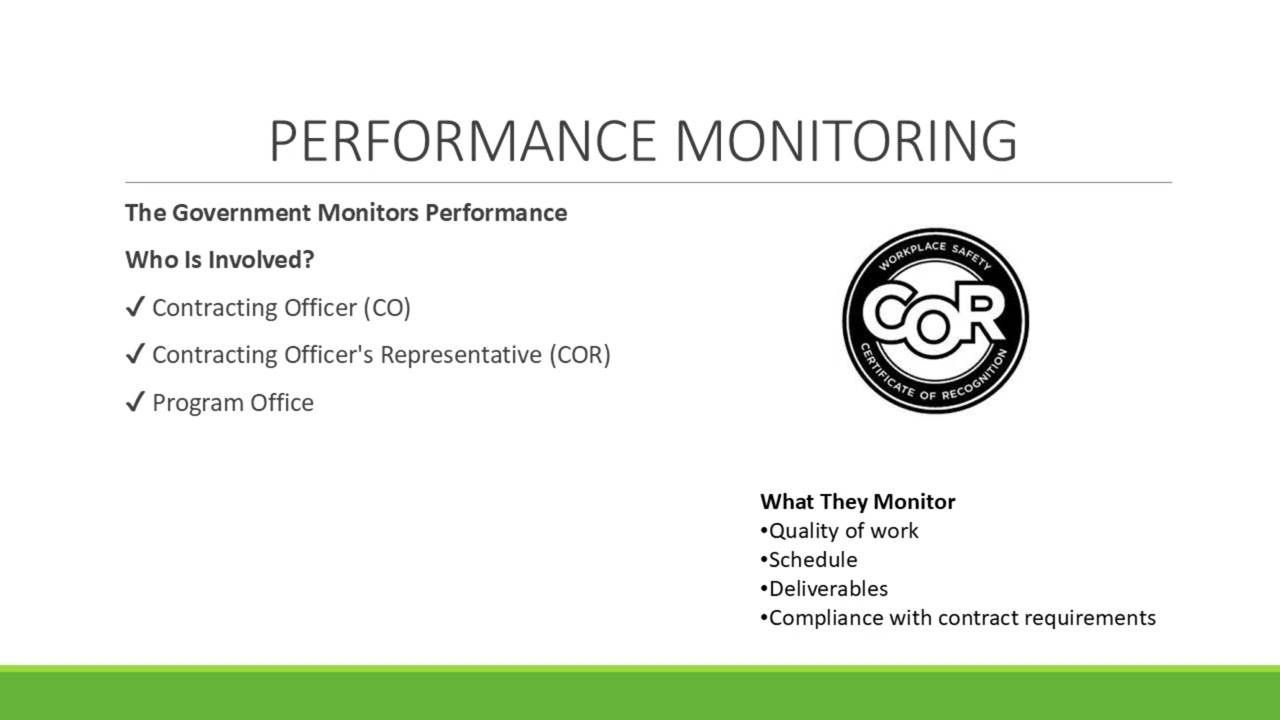 PERFORMANCE MONITORING

The Government Monitors Performance

Who Is Involved?

✓ Contracting Officer (CO)

✓ Contracting Officer's Representative (COR)

✓ Program Office

WORKPLACE SAFETY
COR
CERTIFICATE OF RECOGNITION

What They Monitor
•Quality of work
•Schedule
•Deliverables
•Compliance with contract requirements